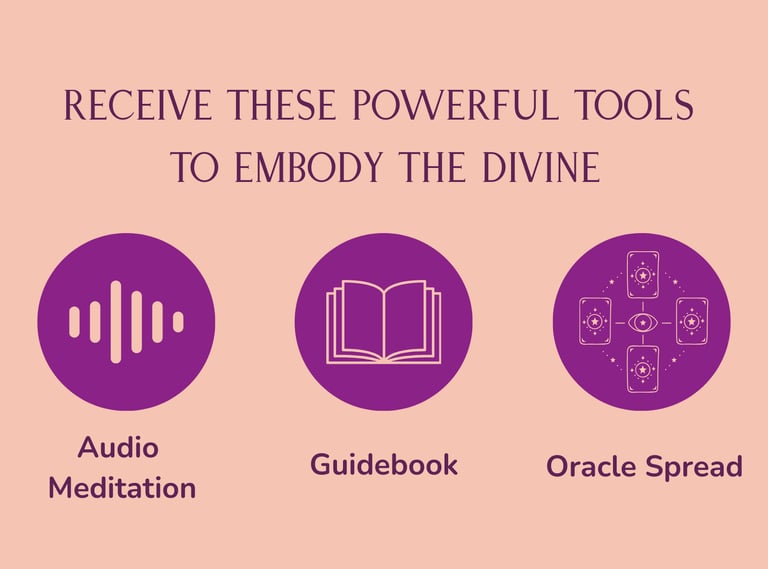 RECEIVE THESE POWERFUL TOOLS TO EMBODY THE DIVINE

Audio Meditation

Guidebook

Oracle Spread